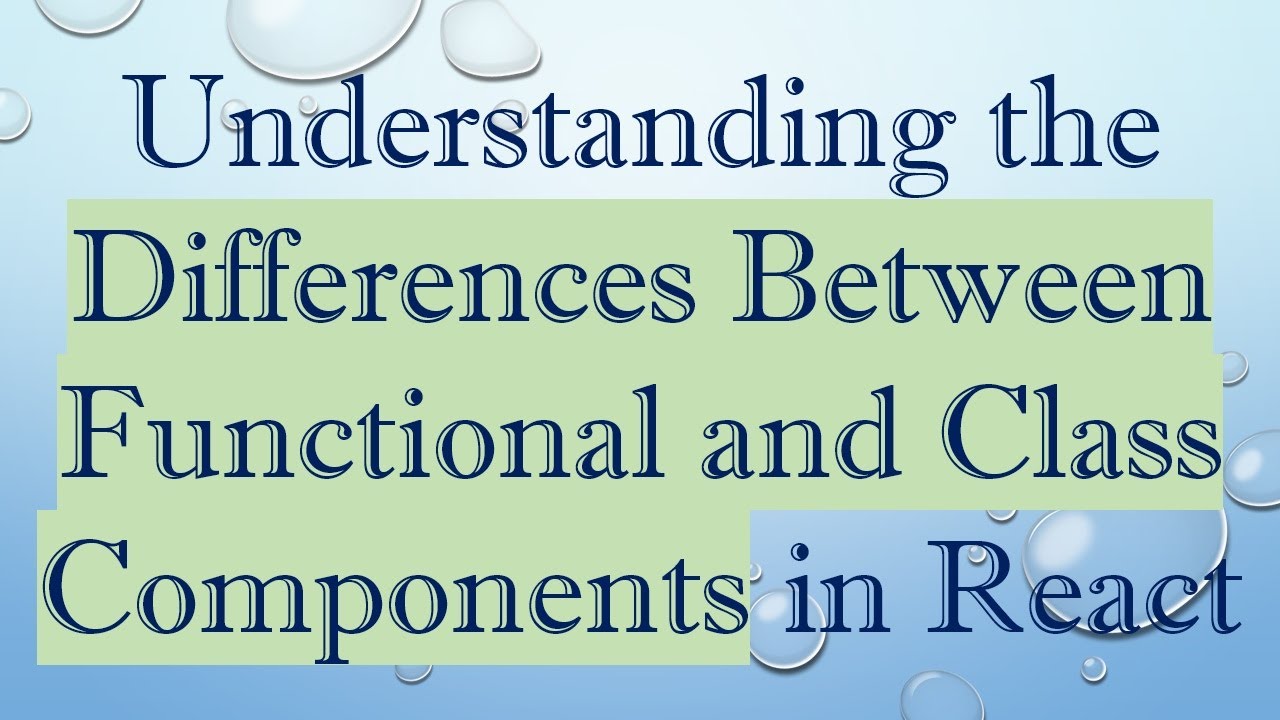 Understanding the Differences Between Functional and Class Components in React